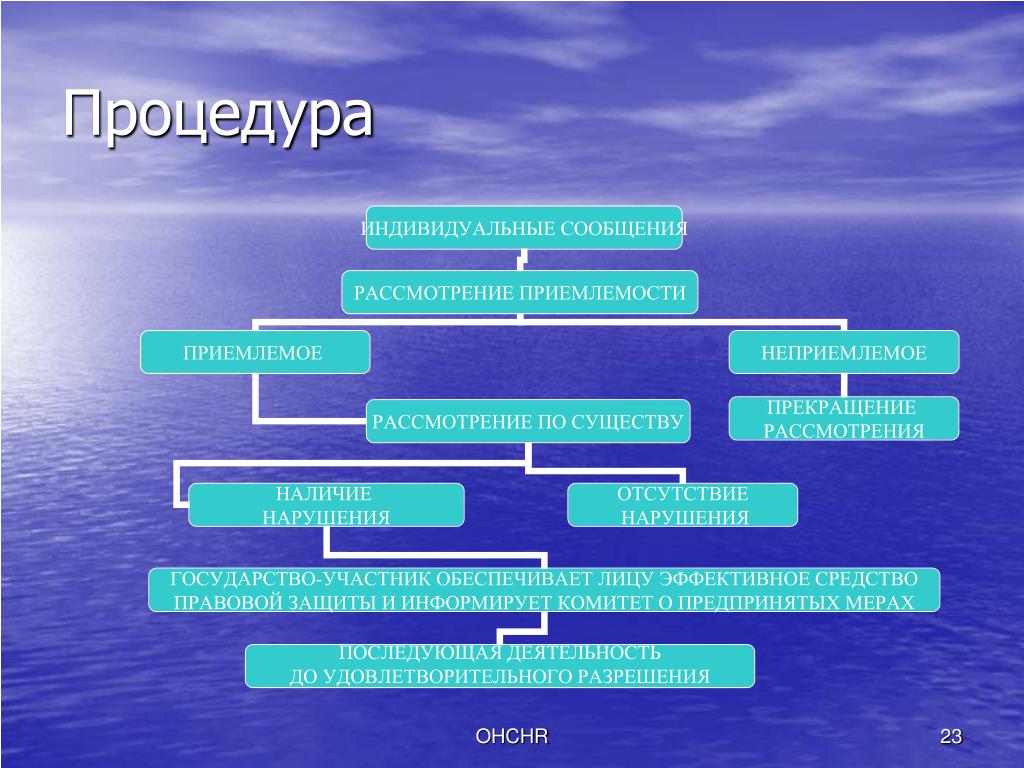 Процедура

ИНДИВИДУАЛЬНЫЕ СООБЩЕНИЯ

РАССМОТРЕНИЕ ПРИЕМЛЕМОСТИ

ПРИЕМЛЕМОЕ

НЕПРИЕМЛЕМОЕ

РАССМОТРЕНИЕ ПО СУЩЕСТВУ

ПРЕКРАЩЕНИЕ РАССМОТРЕНИЯ

НАЛИЧИЕ НАРУШЕНИЯ

ОТСУТСТВИЕ НАРУШЕНИЯ

ГОСУДАРСТВО-УЧАСТНИК ОБЕСПЕЧИВАЕТ ЛИЦУ ЭФФЕКТИВНОЕ СРЕДСТВО ПРАВОВОЙ ЗАЩИТЫ И ИНФОРМИРУЕТ КОМИТЕТ О ПРЕДПРИНЯТЫХ МЕРАХ

ПОСЛЕДУЮЩАЯ ДЕЯТЕЛЬНОСТЬ ДО УДОВЛЕТВОРИТЕЛЬНОГО РАЗРЕШЕНИЯ

OHCHR

23